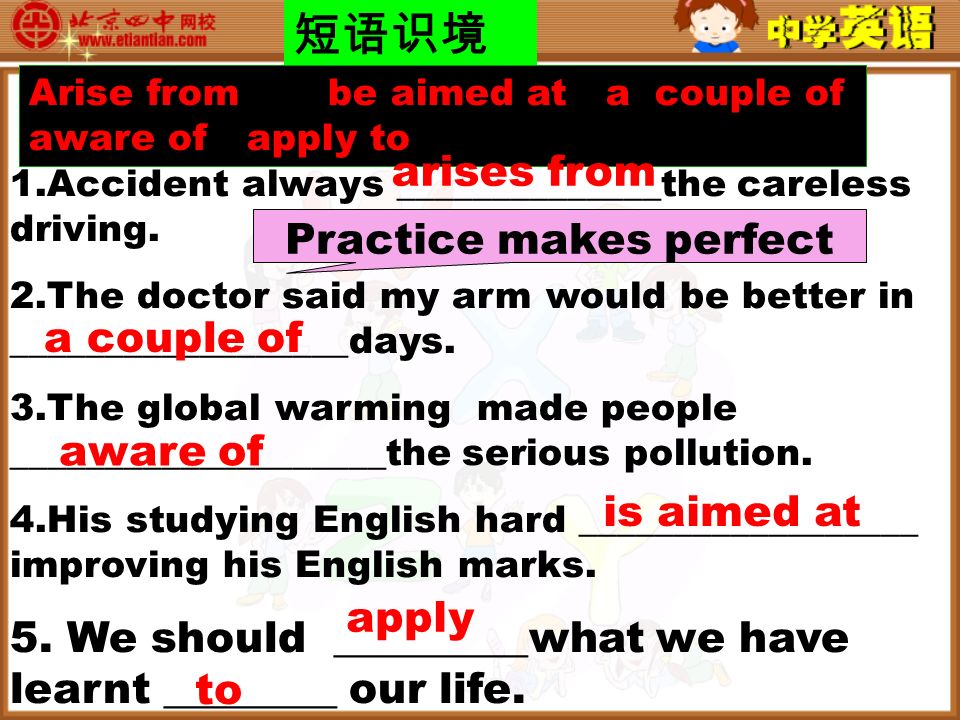 北京四中网校
www.etiantian.com

短语识境

中学英语

Arise from be aimed at a couple of aware of apply to

1.Accident always arises from the careless driving.

Practice makes perfect

2.The doctor said my arm would be better in a couple of days.

3.The global warming made people aware of the serious pollution.

4.His studying English hard is aimed at improving his English marks.

5. We should apply what we have learnt to our life.